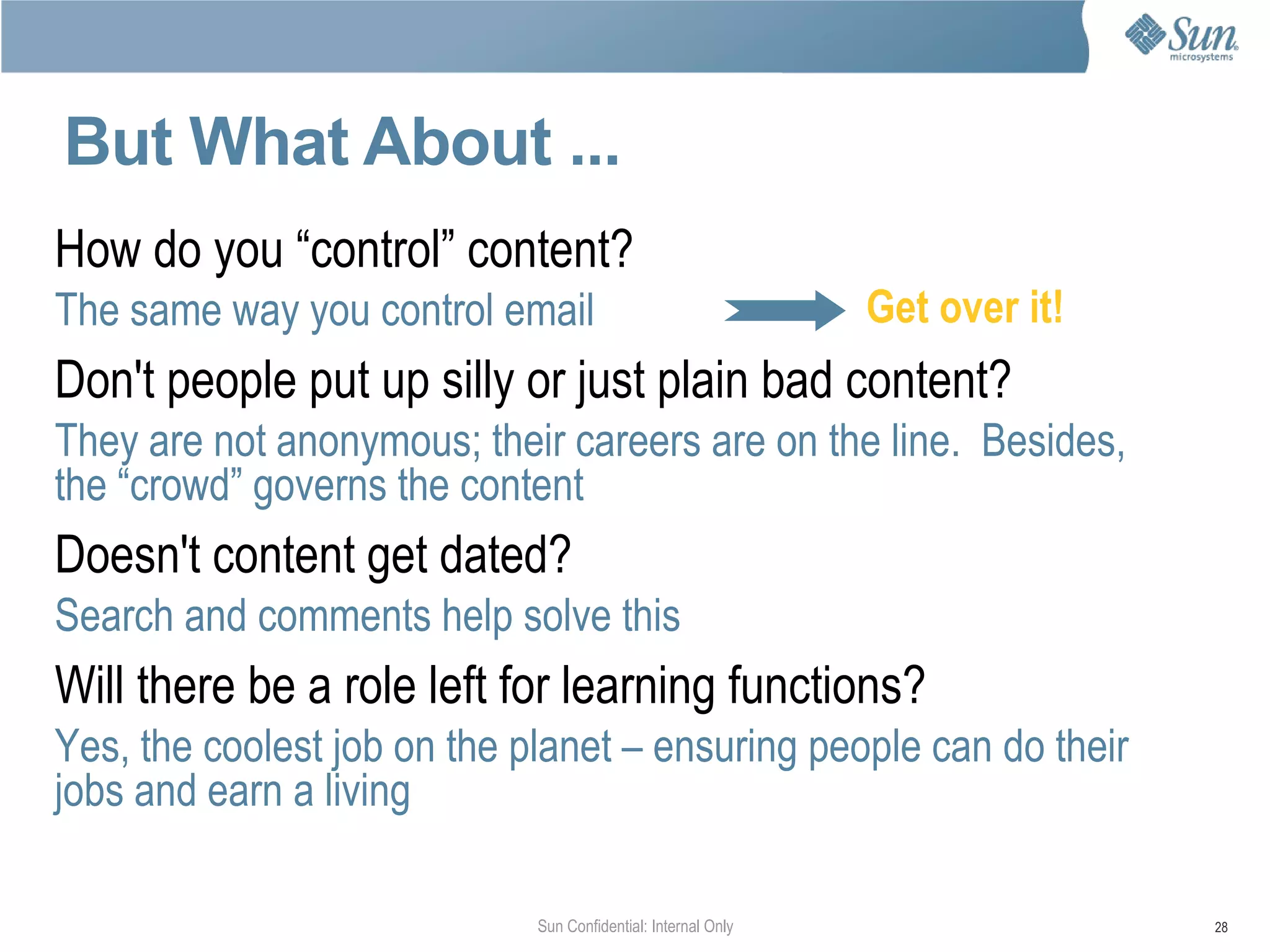 Sun microsystems

But What About ...

How do you “control” content?

The same way you control email

Get over it!

Don't people put up silly or just plain bad content?

They are not anonymous; their careers are on the line. Besides, the “crowd” governs the content

Doesn't content get dated?

Search and comments help solve this

Will there be a role left for learning functions?

Yes, the coolest job on the planet – ensuring people can do their jobs and earn a living

Sun Confidential: Internal Only

28